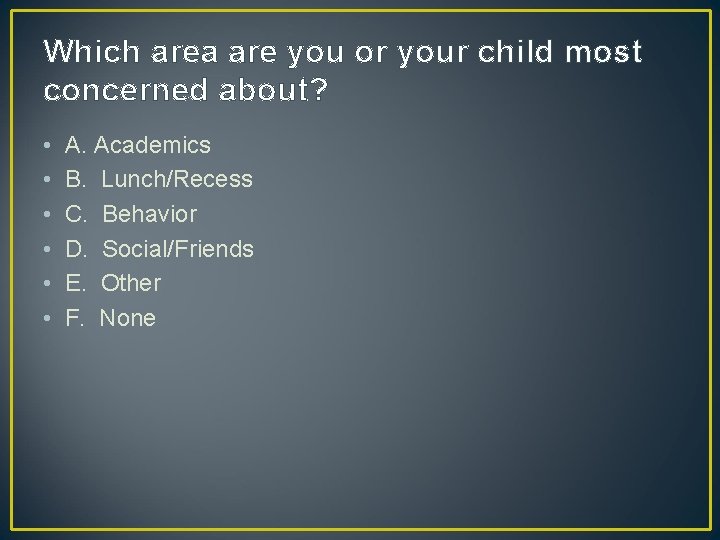 Which area are you or your child most concerned about?

• A. Academics
• B. Lunch/Recess
• C. Behavior
• D. Social/Friends
• E. Other
• F. None